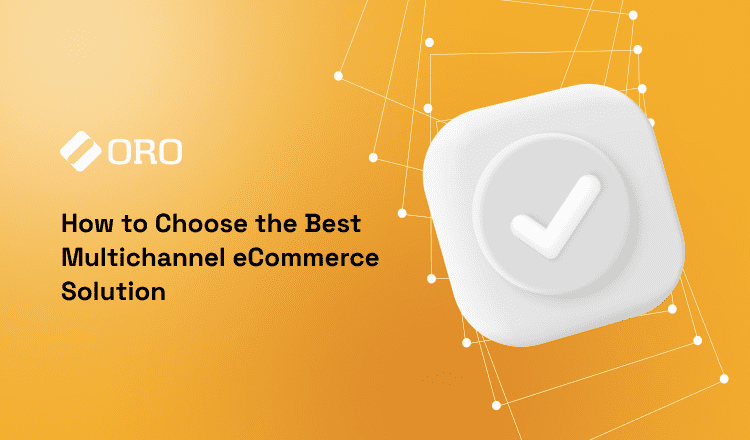 ORO

How to Choose the Best Multichannel eCommerce Solution